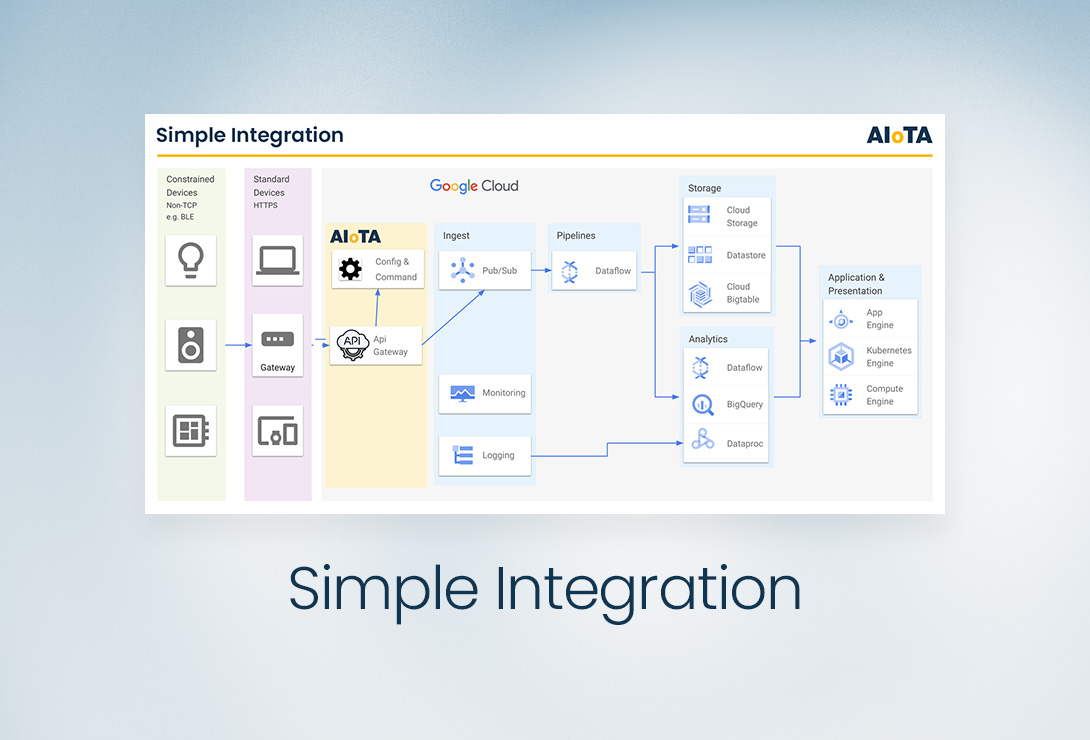 Simple Integration

AIoTA

Constrained Devices
Non-TCP
e.g. BLE

Standard Devices
HTTPS

Gateway

Google Cloud

AIoTA

Config & Command

API

Api Gateway

Ingest

Pub/Sub

Monitoring

Logging

Pipelines

Dataflow

Storage

Cloud Storage

Datastore

Cloud Bigtable

Analytics

Dataflow

BigQuery

Dataproc

Application & Presentation

App Engine

Kubernetes Engine

Compute Engine

Simple Integration